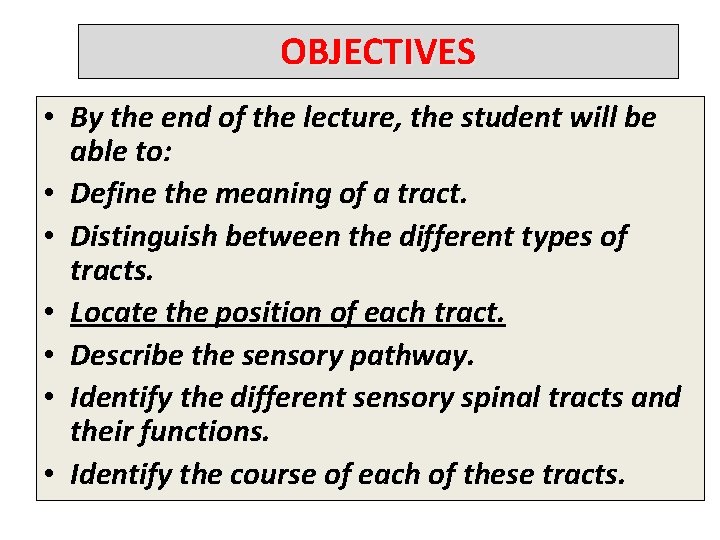 OBJECTIVES

• By the end of the lecture, the student will be able to:
• Define the meaning of a tract.
• Distinguish between the different types of tracts.
• Locate the position of each tract.
• Describe the sensory pathway.
• Identify the different sensory spinal tracts and their functions.
• Identify the course of each of these tracts.